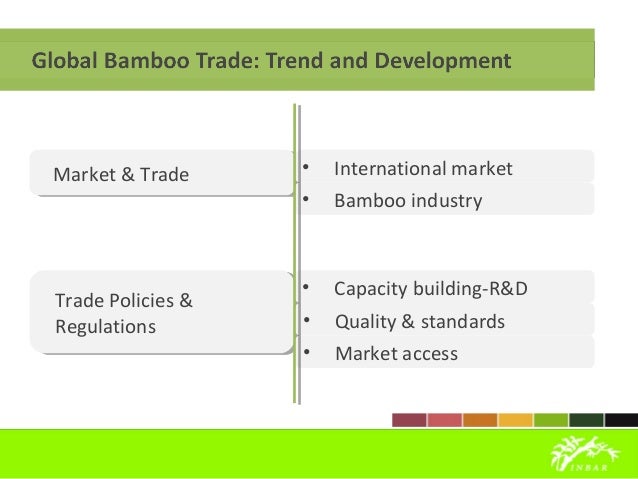 Global Bamboo Trade: Trend and Development

Market & Trade

• International market
• Bamboo industry

Trade Policies & Regulations

• Capacity building-R&D
• Quality & standards
• Market access

INBAR